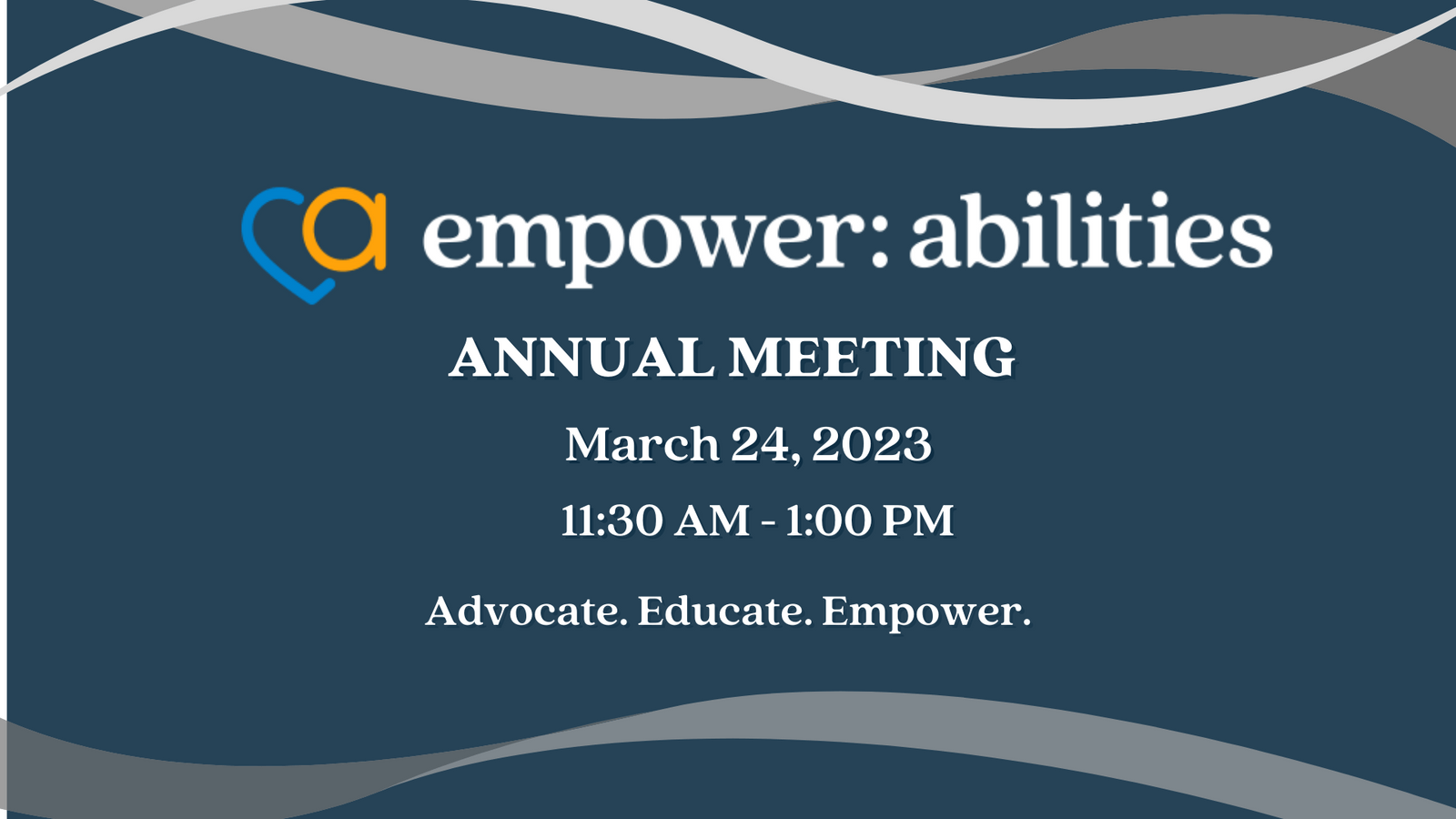 empower: abilities

ANNUAL MEETING

March 24, 2023

11:30 AM - 1:00 PM

Advocate. Educate. Empower.